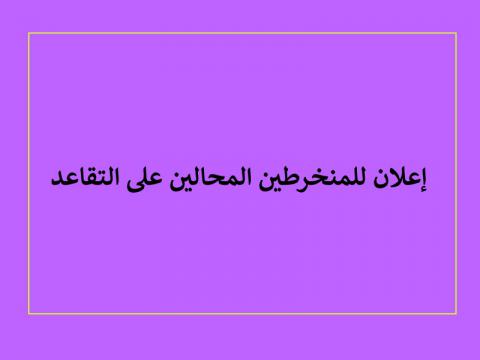 إعلان للمنخرطين المحالين على التقاعد